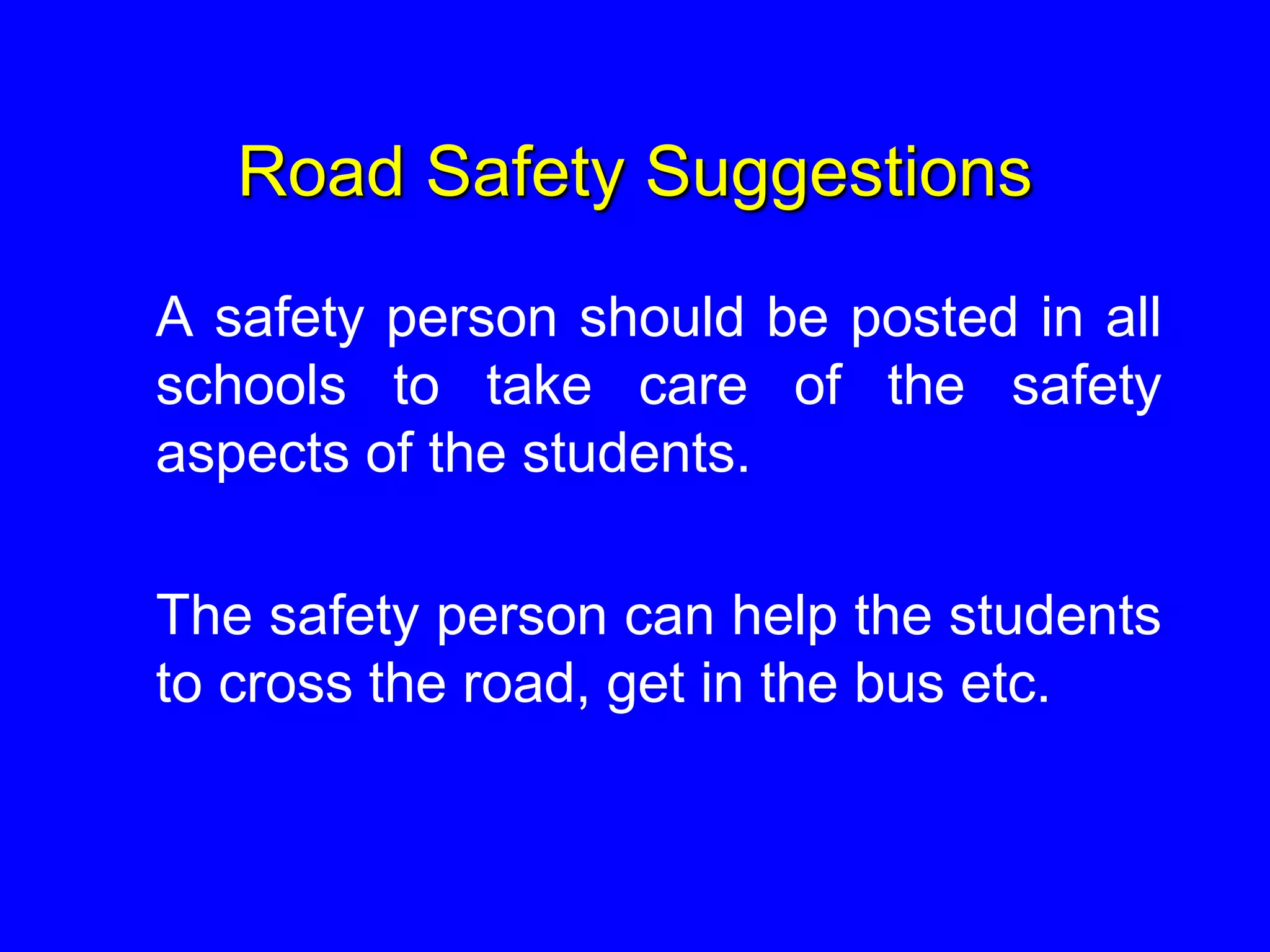 Road Safety Suggestions

A safety person should be posted in all schools to take care of the safety aspects of the students.

The safety person can help the students to cross the road, get in the bus etc.